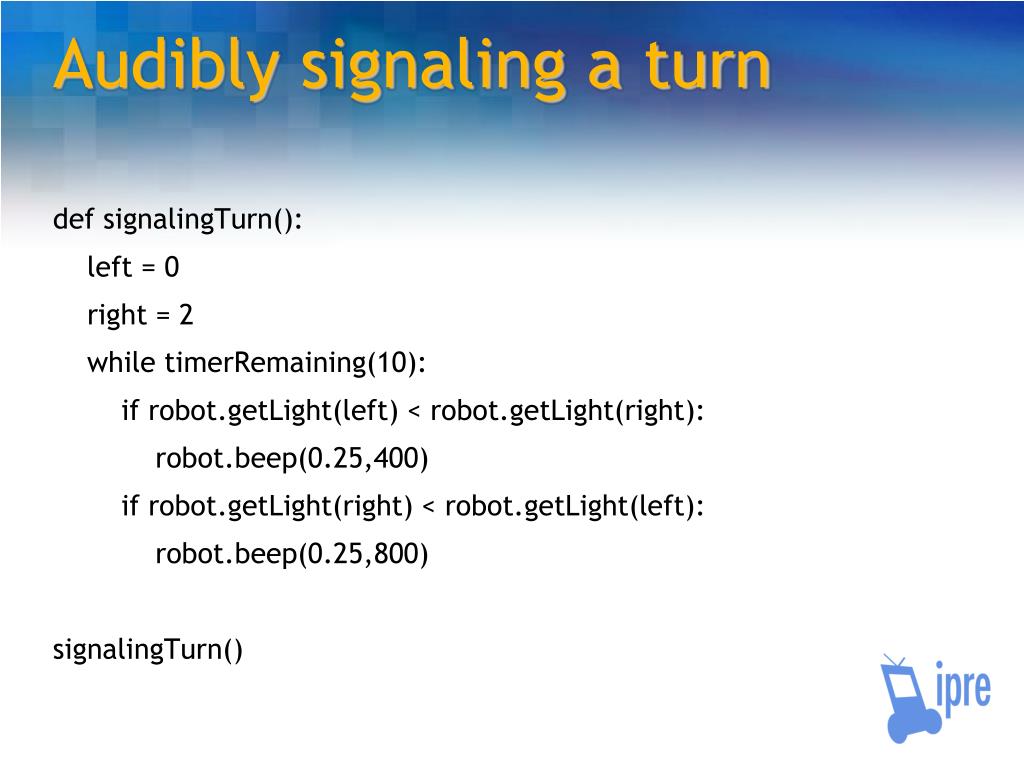 Audibly signaling a turn

def signalingTurn():
    left = 0
    right = 2
    while timerRemaining(10):
        if robot.getLight(left) < robot.getLight(right):
            robot.beep(0.25,400)
        if robot.getLight(right) < robot.getLight(left):
            robot.beep(0.25,800)

signalingTurn()

ipre